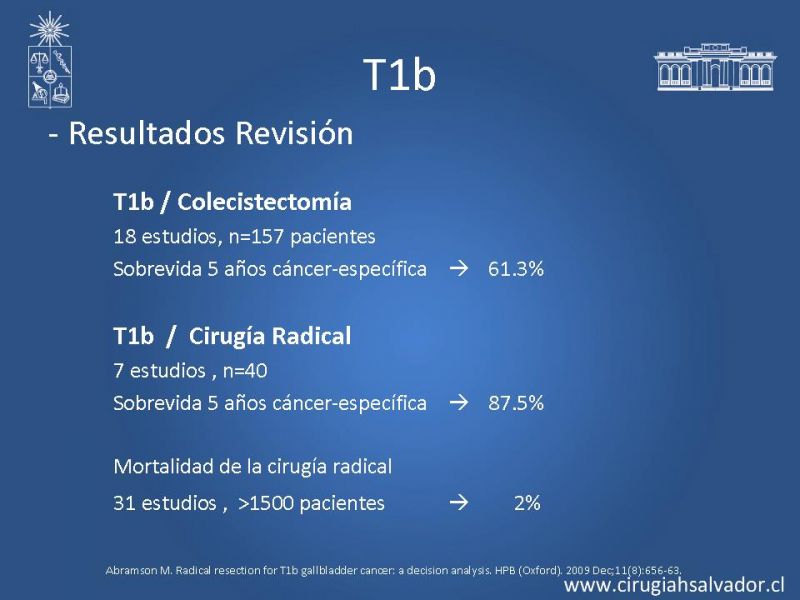 T1b

- Resultados Revisión

T1b / Colecistectomía

18 estudios, n=157 pacientes

Sobrevida 5 años cáncer-específica → 61.3%

T1b / Cirugía Radical

7 estudios , n=40

Sobrevida 5 años cáncer-específica → 87.5%

Mortalidad de la cirugía radical

31 estudios , >1500 pacientes → 2%

Abramson M. Radical resection for T1b gallbladder cancer: a decision analysis. HPB (Oxford). 2009 Dec;11(8):656-63.

www.cirugiahsalvador.cl